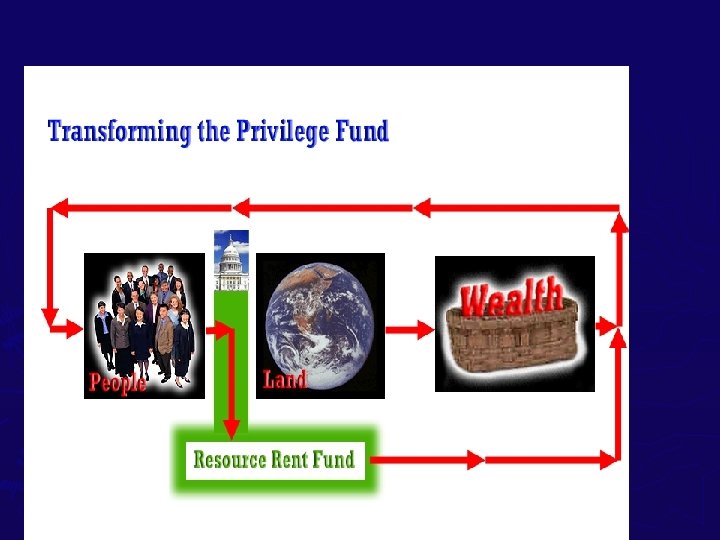 Transforming the Privilege Fund

People

Land

Wealth

Resource Rent Fund